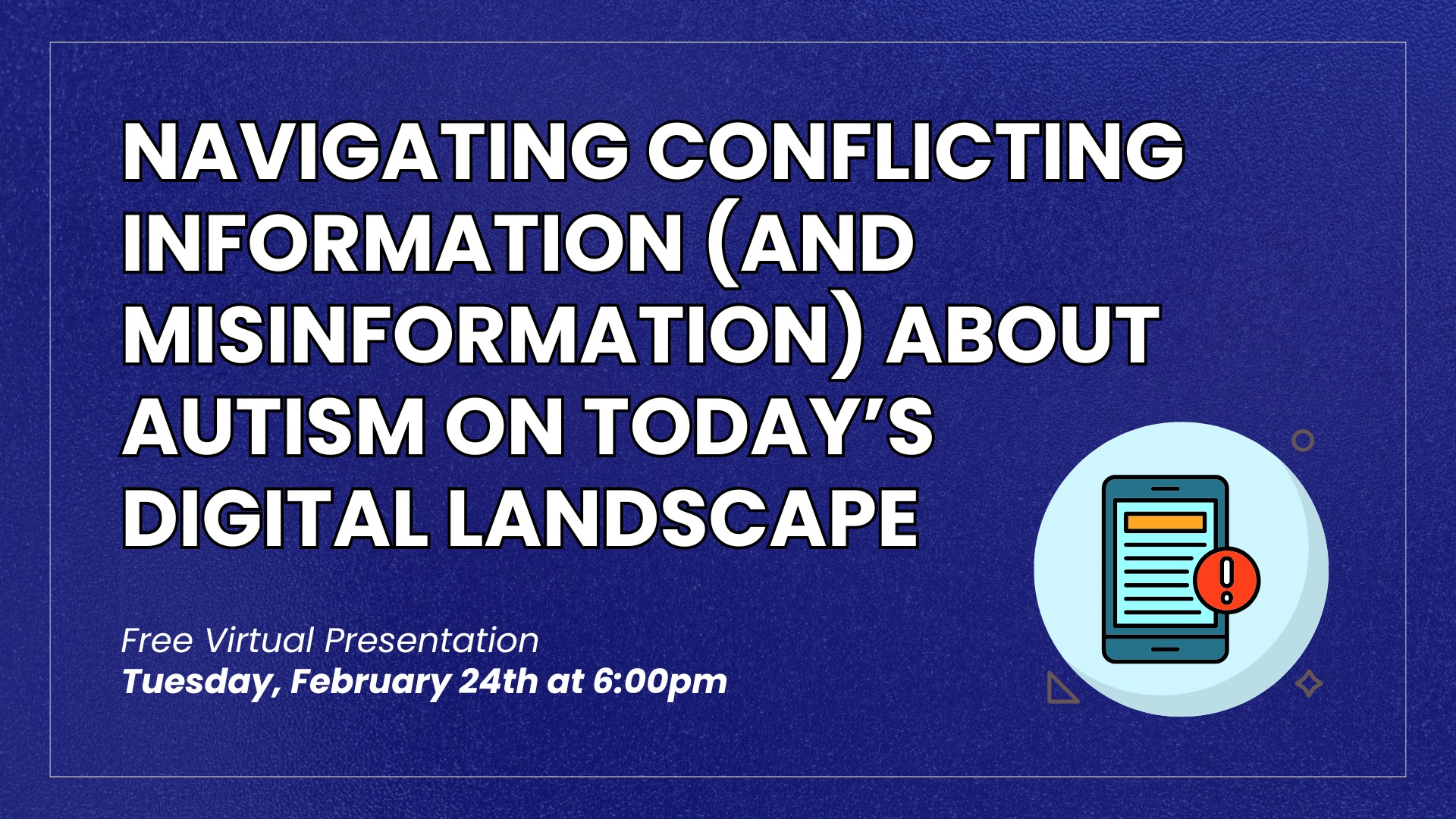 NAVIGATING CONFLICTING INFORMATION (AND MISINFORMATION) ABOUT AUTISM ON TODAY'S DIGITAL LANDSCAPE

Free Virtual Presentation
Tuesday, February 24th at 6:00pm